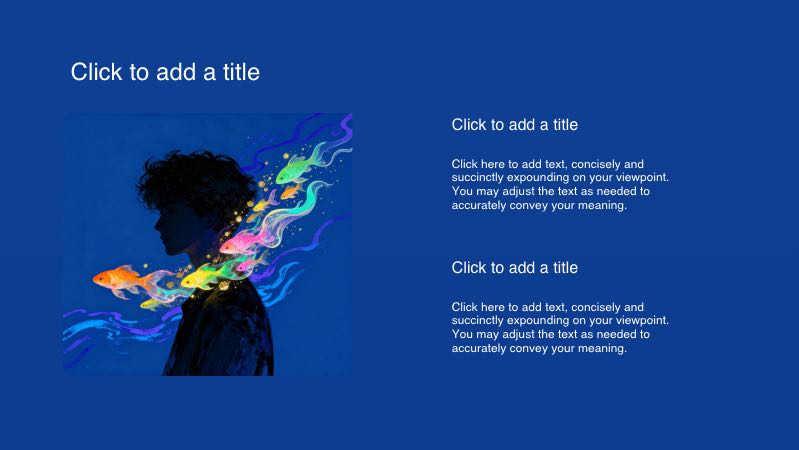 Click to add a title

Click to add a title

Click here to add text, concisely and succinctly expounding on your viewpoint. You may adjust the text as needed to accurately convey your meaning.

Click to add a title

Click here to add text, concisely and succinctly expounding on your viewpoint. You may adjust the text as needed to accurately convey your meaning.